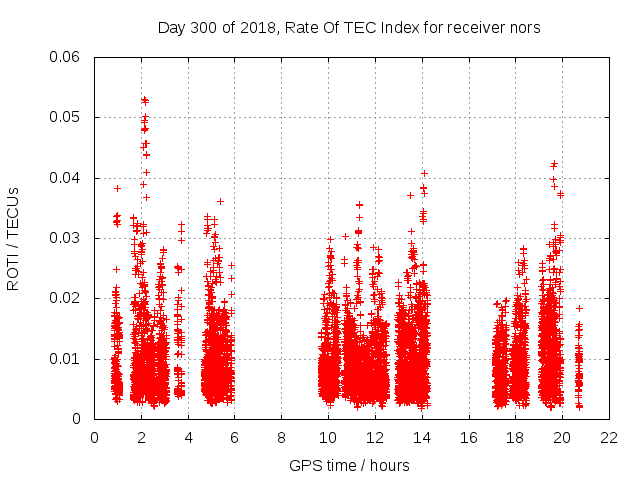 Day 300 of 2018, Rate Of TEC Index for receiver nors

ROTI / TECUs

0.06
0.05
0.04
0.03
0.02
0.01
0

0 2 4 6 8 10 12 14 16 18 20 22

GPS time / hours